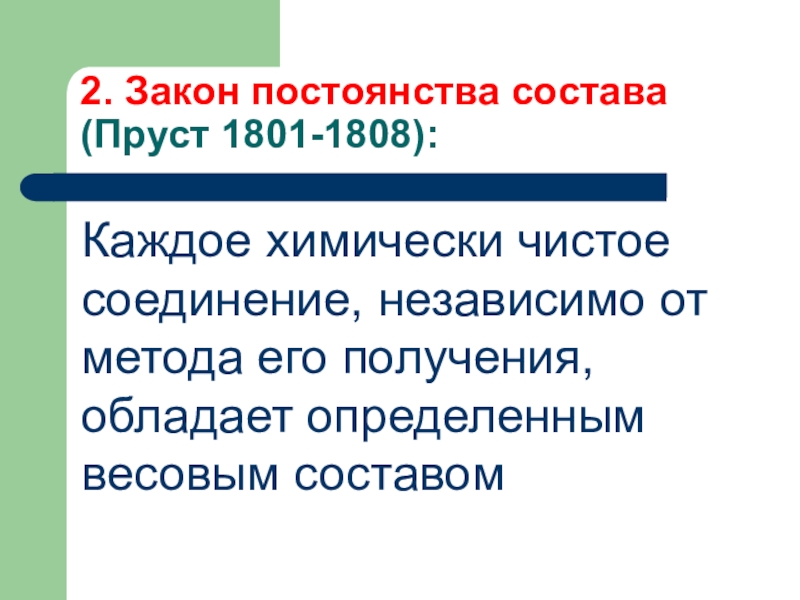 2. Закон постоянства состава (Пруст 1801-1808):

Каждое химически чистое соединение, независимо от метода его получения, обладает определенным весовым составом